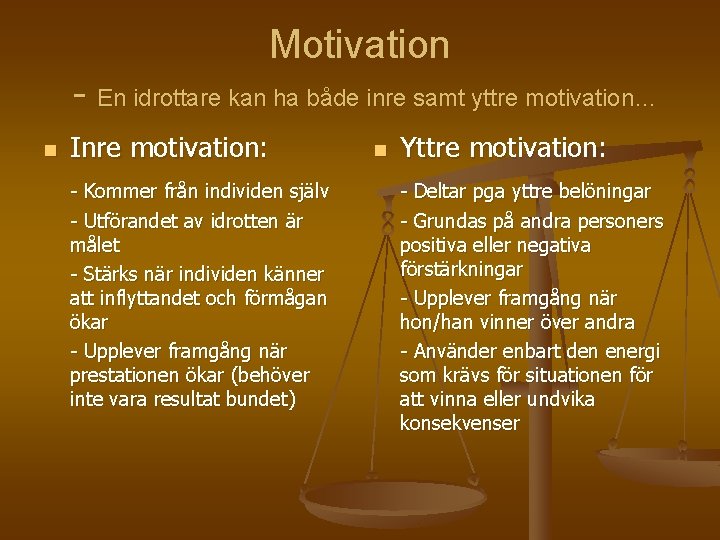 Motivation

- En idrottare kan ha både inre samt yttre motivation...

Inre motivation:

- Kommer från individen själv

- Utförandet av idrotten är målet

- Stärks när individen känner att inflyttandet och förmågan ökar

- Upplever framgång när prestationen ökar (behöver inte vara resultat bundet)

Yttre motivation:

- Deltar pga yttre belöningar

- Grundas på andra personers positiva eller negativa förstärkningar

- Upplever framgång när hon/han vinner över andra

- Använder enbart den energi som krävs för situationen för att vinna eller undvika konsekvenser